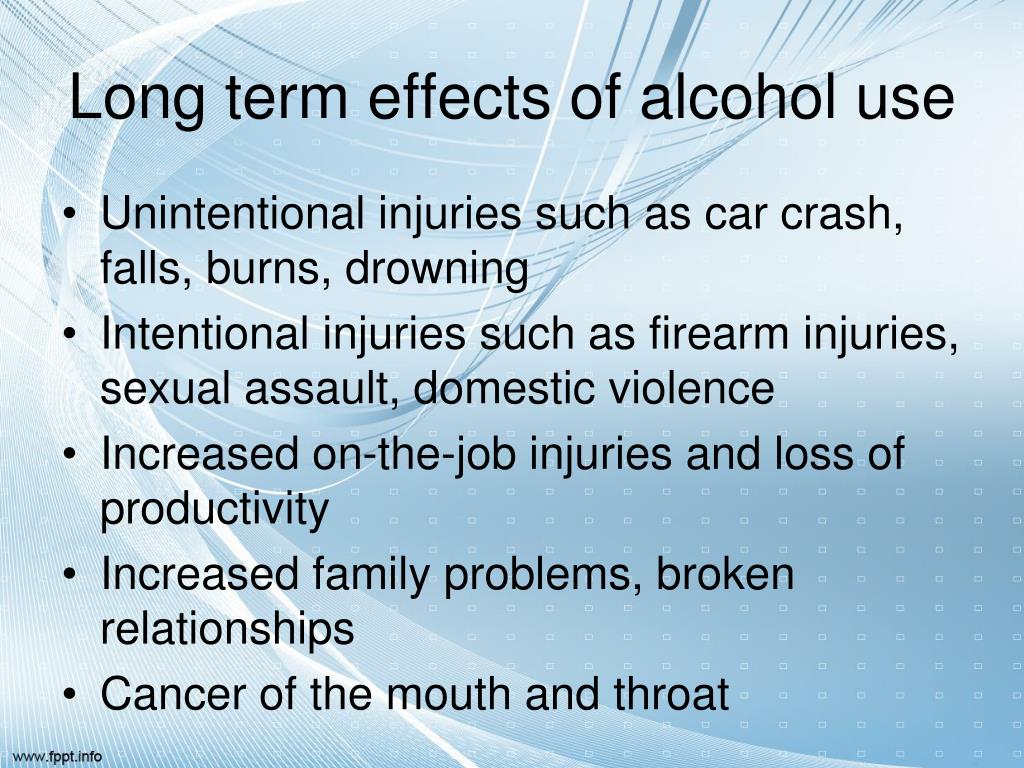 Long term effects of alcohol use

• Unintentional injuries such as car crash, falls, burns, drowning
• Intentional injuries such as firearm injuries, sexual assault, domestic violence
• Increased on-the-job injuries and loss of productivity
• Increased family problems, broken relationships
• Cancer of the mouth and throat

www.fppt.info